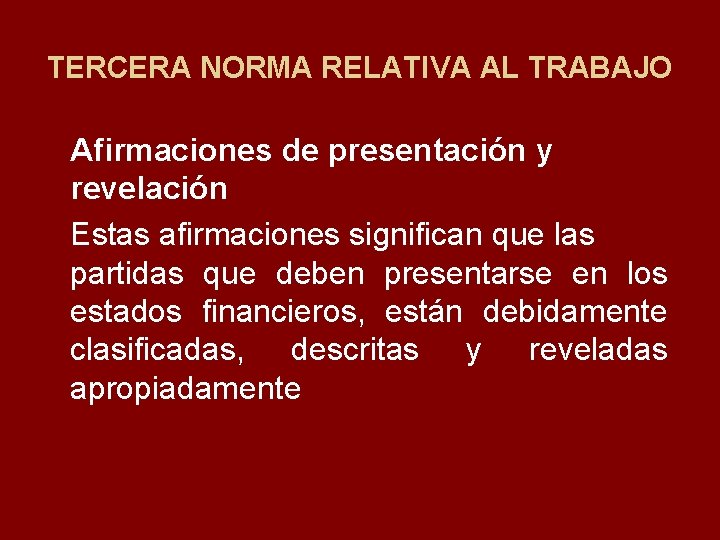 TERCERA NORMA RELATIVA AL TRABAJO

Afirmaciones de presentación y revelación

Estas afirmaciones significan que las partidas que deben presentarse en los estados financieros, están debidamente clasificadas, descritas y reveladas apropiadamente